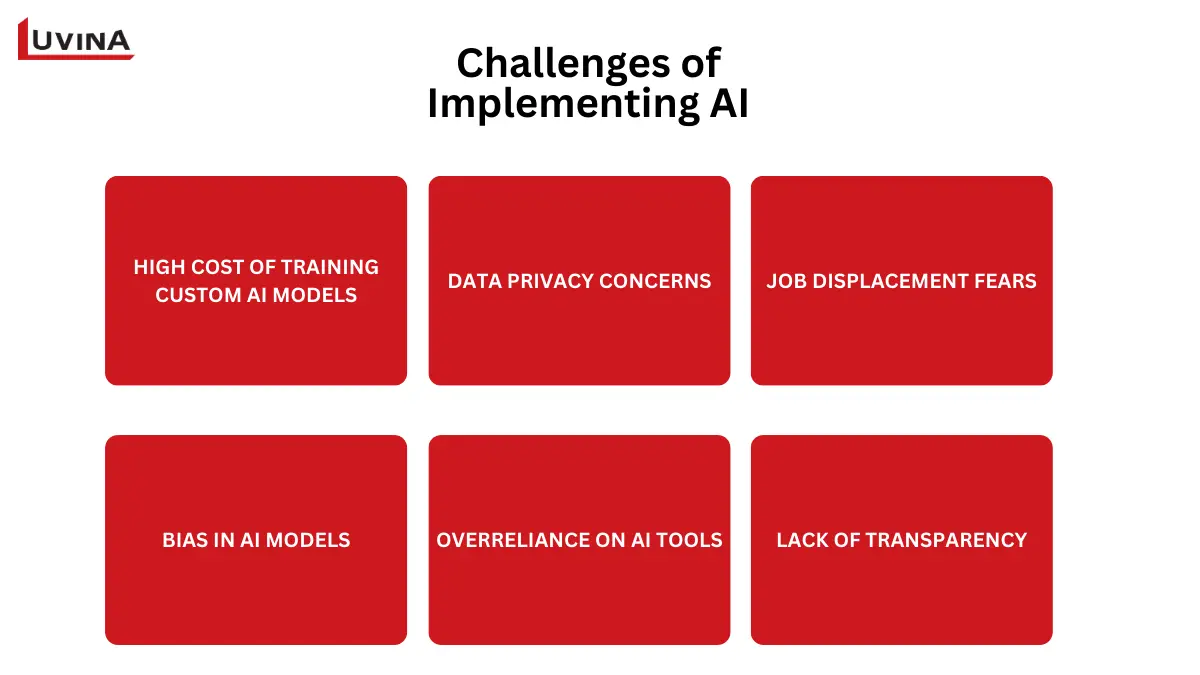 LUVINA

Challenges of Implementing AI

HIGH COST OF TRAINING CUSTOM AI MODELS

DATA PRIVACY CONCERNS

JOB DISPLACEMENT FEARS

BIAS IN AI MODELS

OVERRELIANCE ON AI TOOLS

LACK OF TRANSPARENCY